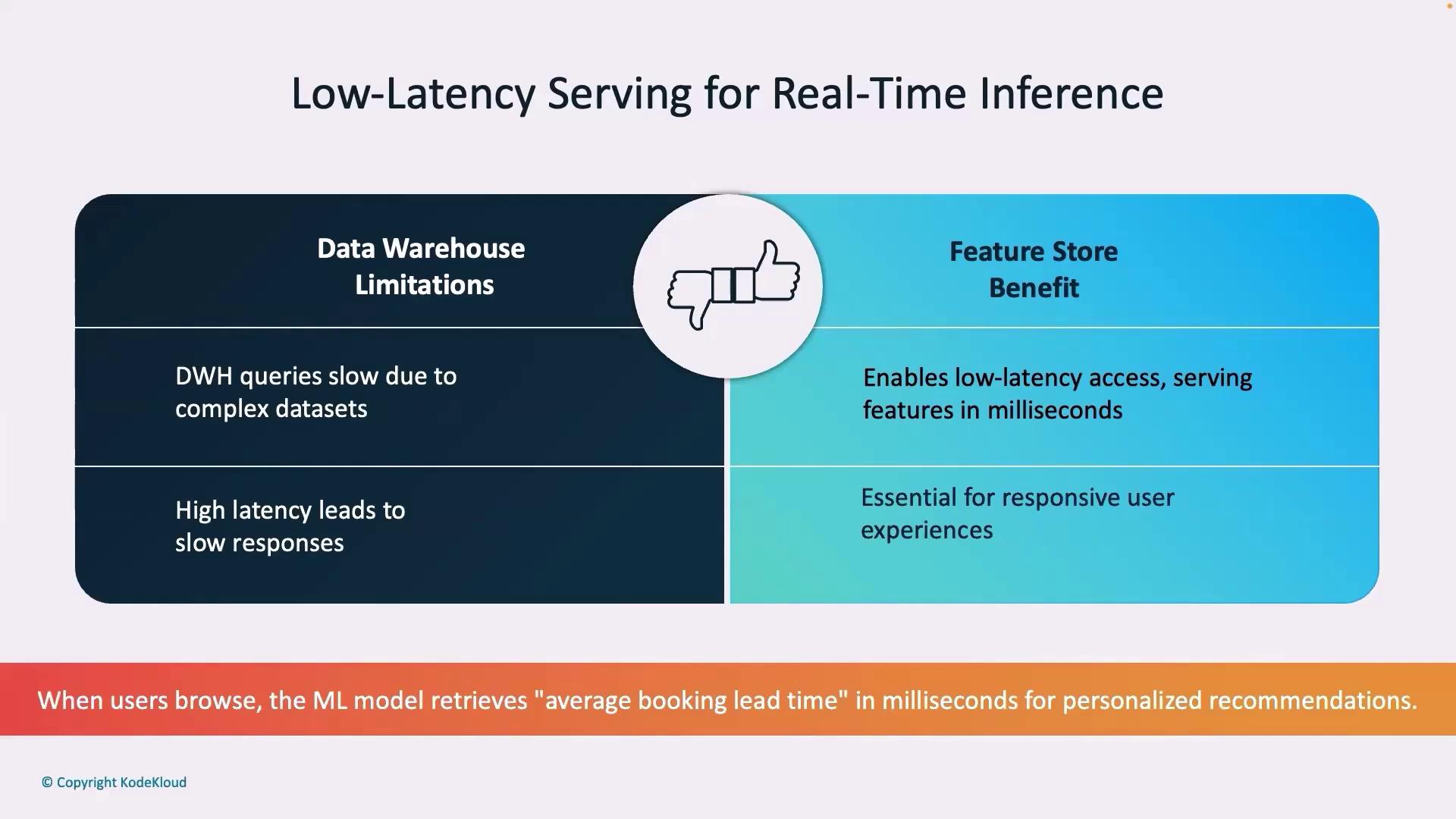 Low-Latency Serving for Real-Time Inference

| Data Warehouse Limitations | Feature Store Benefit |
|---|---|
| DWH queries slow due to complex datasets | Enables low-latency access, serving features in milliseconds |
| High latency leads to slow responses | Essential for responsive user experiences |

When users browse, the ML model retrieves "average booking lead time" in milliseconds for personalized recommendations.

© Copyright KodeKloud